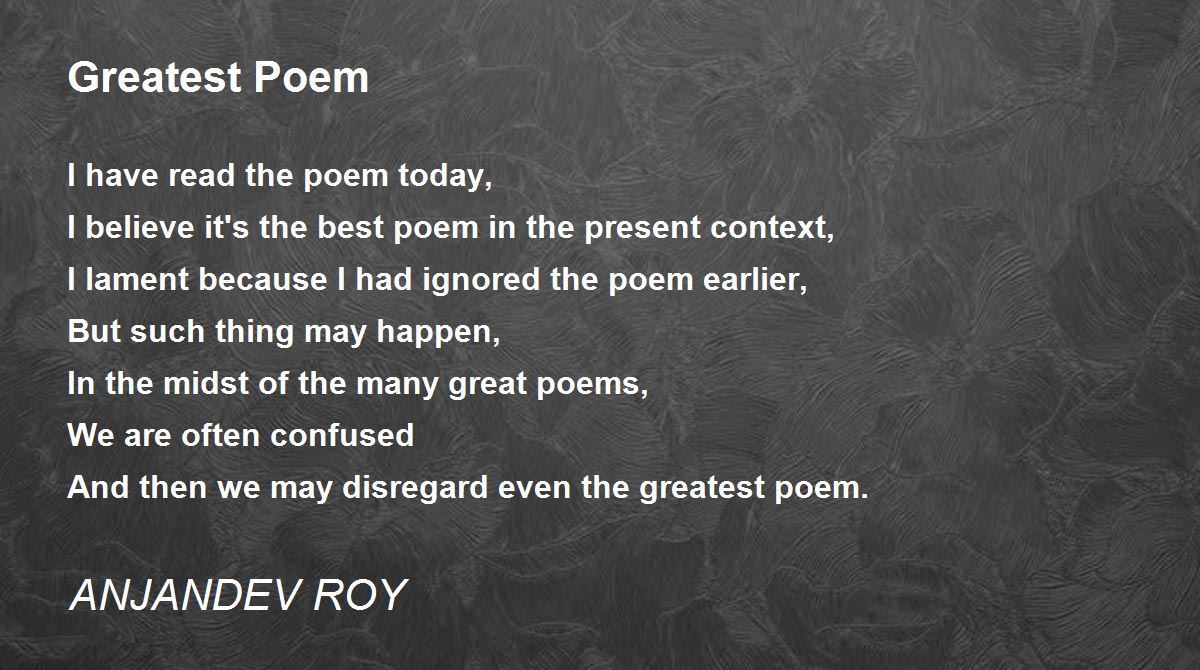 Greatest Poem

I have read the poem today,
I believe it's the best poem in the present context,
I lament because I had ignored the poem earlier,
But such thing may happen,
In the midst of the many great poems,
We are often confused
And then we may disregard even the greatest poem.

ANJANDEV ROY